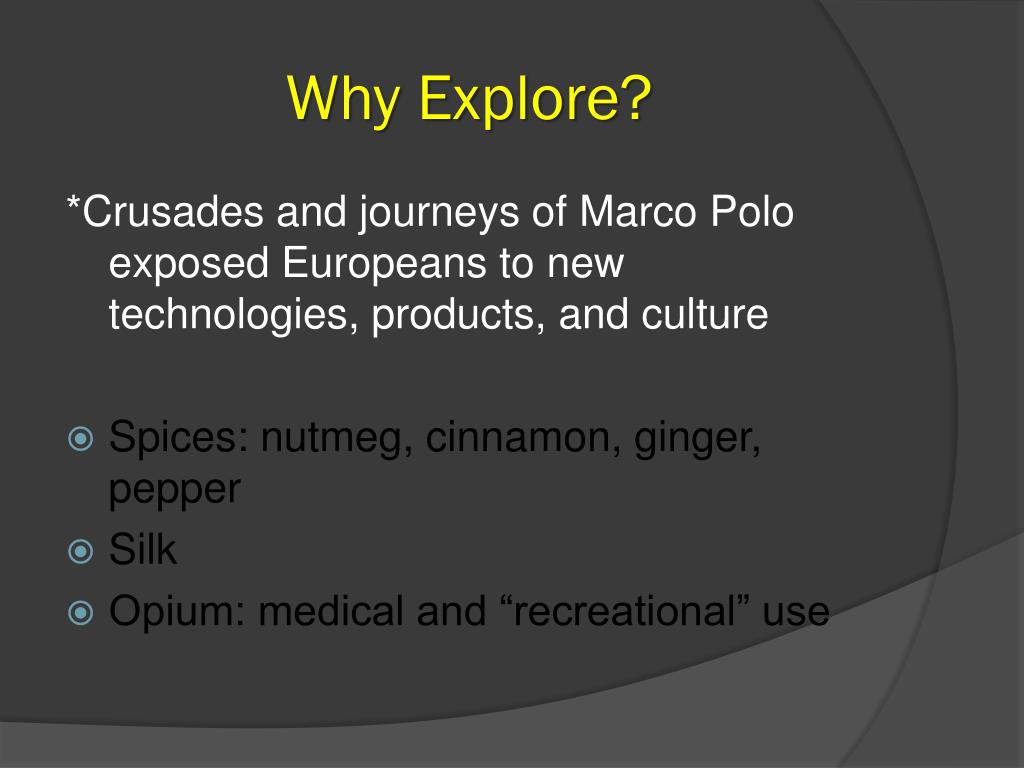 Why Explore?

*Crusades and journeys of Marco Polo exposed Europeans to new technologies, products, and culture

Spices: nutmeg, cinnamon, ginger, pepper
Silk
Opium: medical and “recreational” use